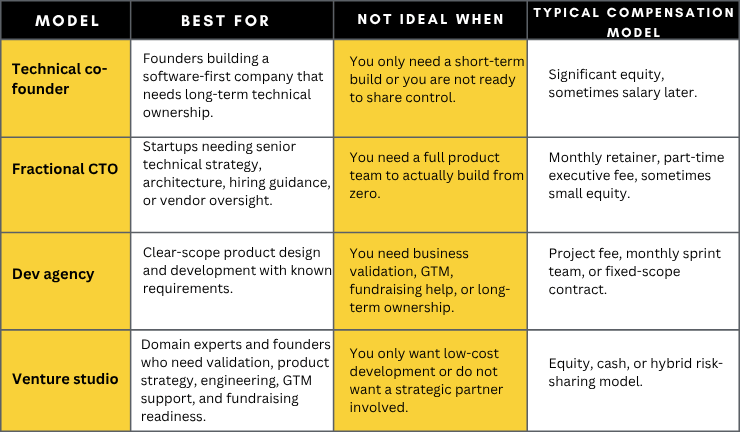 | MODEL | BEST FOR | NOT IDEAL WHEN | TYPICAL COMPENSATION MODEL |
|---|---|---|---|
| Technical co-founder | Founders building a software-first company that needs long-term technical ownership. | You only need a short-term build or you are not ready to share control. | Significant equity, sometimes salary later. |
| Fractional CTO | Startups needing senior technical strategy, architecture, hiring guidance, or vendor oversight. | You need a full product team to actually build from zero. | Monthly retainer, part-time executive fee, sometimes small equity. |
| Dev agency | Clear-scope product design and development with known requirements. | You need business validation, GTM, fundraising help, or long-term ownership. | Project fee, monthly sprint team, or fixed-scope contract. |
| Venture studio | Domain experts and founders who need validation, product strategy, engineering, GTM support, and fundraising readiness. | You only want low-cost development or do not want a strategic partner involved. | Equity, cash, or hybrid risk-sharing model. |